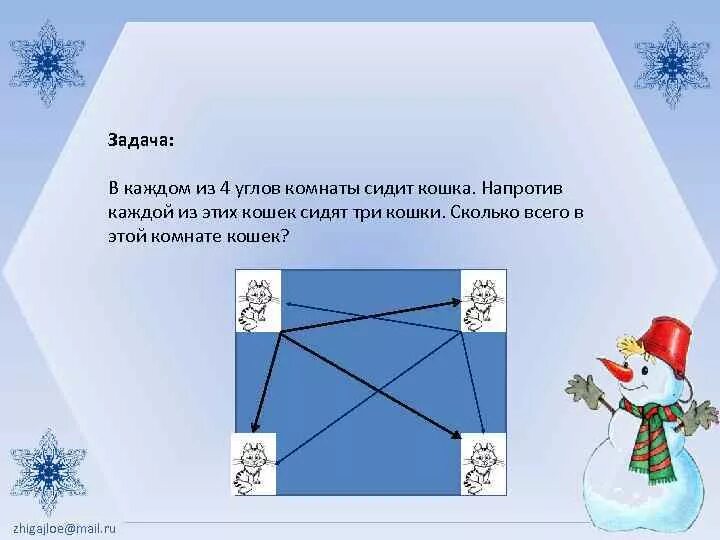 Задача:

В каждом из 4 углов комнаты сидит кошка. Напротив каждой из этих кошек сидят три кошки. Сколько всего в этой комнате кошек?

zhigajloe@mail.ru